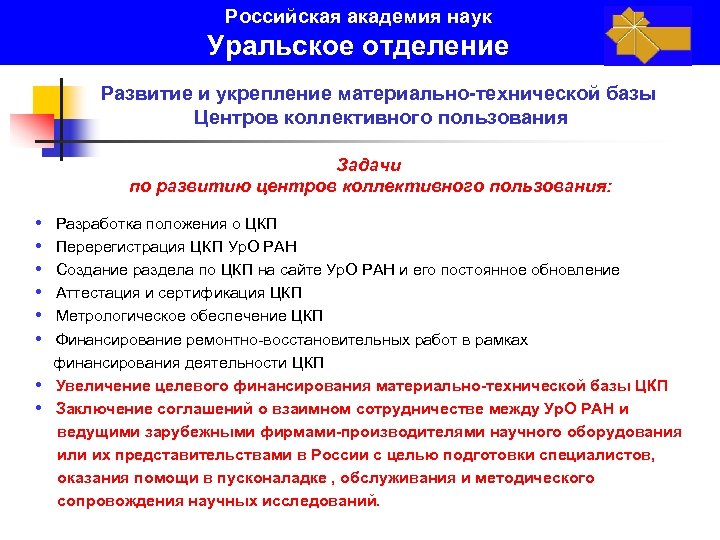 Российская академия наук
Уральское отделение

Развитие и укрепление материально-технической базы Центров коллективного пользования

Задачи
по развитию центров коллективного пользования:

• Разработка положения о ЦКП
• Перерегистрация ЦКП УрО РАН
• Создание раздела по ЦКП на сайте УрО РАН и его постоянное обновление
• Аттестация и сертификация ЦКП
• Метрологическое обеспечение ЦКП
• Финансирование ремонтно-восстановительных работ в рамках финансирования деятельности ЦКП
• Увеличение целевого финансирования материально-технической базы ЦКП
• Заключение соглашений о взаимном сотрудничестве между УрО РАН и ведущими зарубежными фирмами-производителями научного оборудования или их представительствами в России с целью подготовки специалистов, оказания помощи в пусконаладке , обслуживания и методического сопровождения научных исследований.